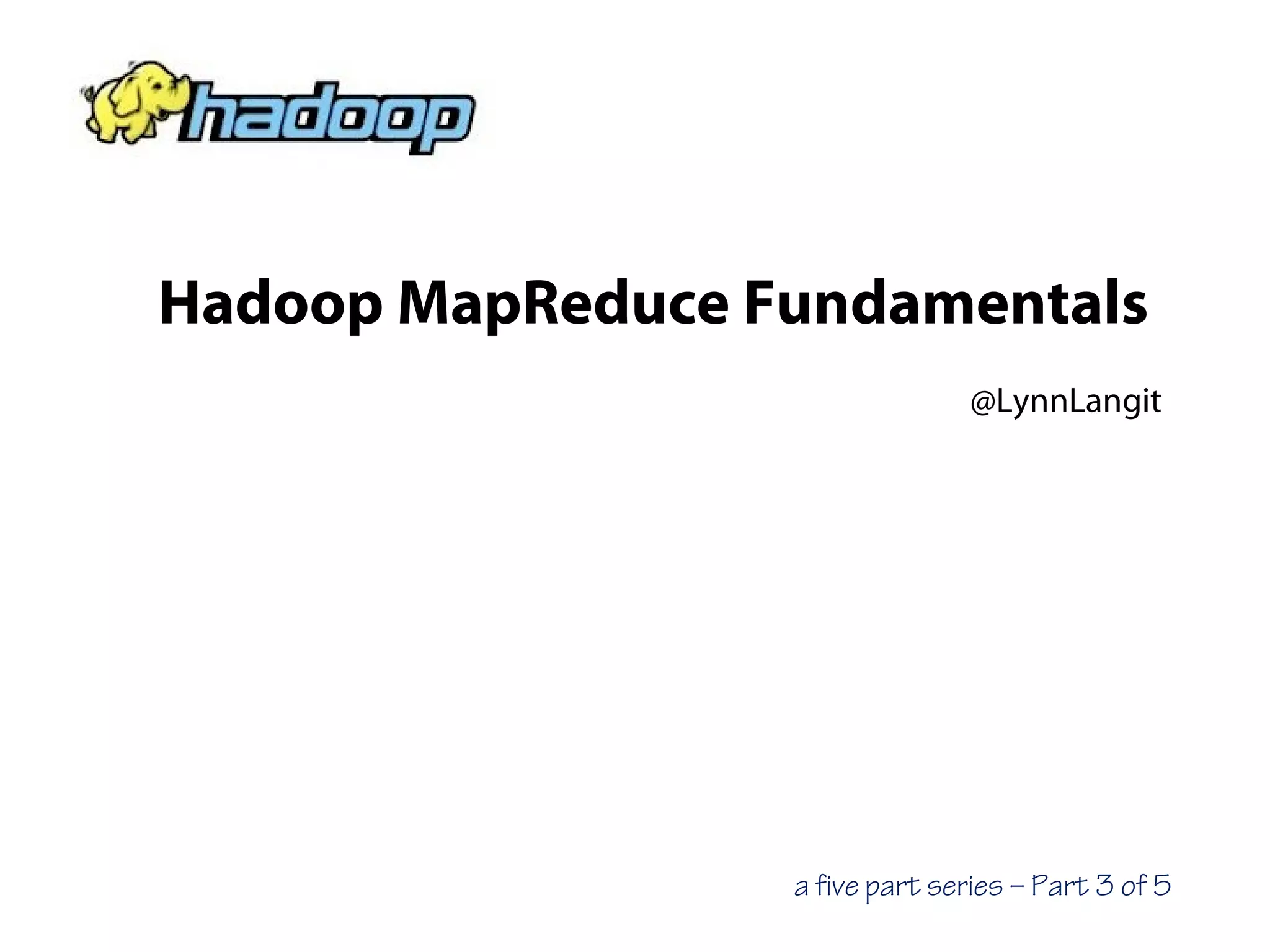 hadoop

Hadoop MapReduce Fundamentals

@LynnLangit

a five part series – Part 3 of 5